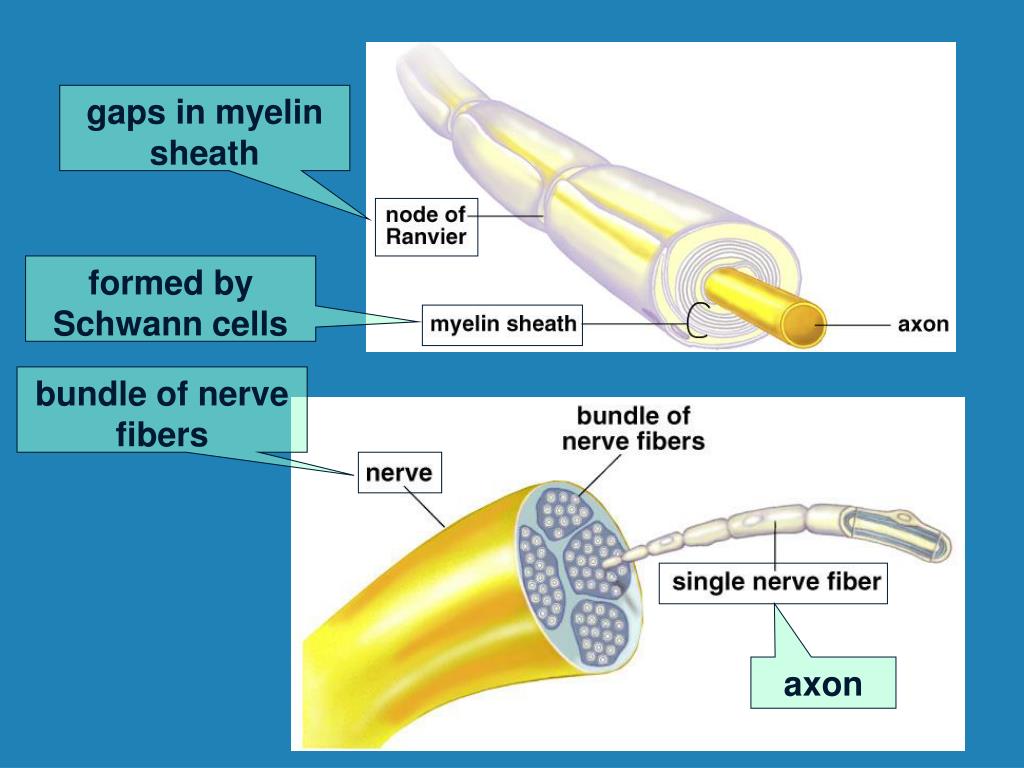 gaps in myelin sheath

node of Ranvier

formed by Schwann cells

myelin sheath

axon

bundle of nerve fibers

nerve

bundle of nerve fibers

single nerve fiber

axon